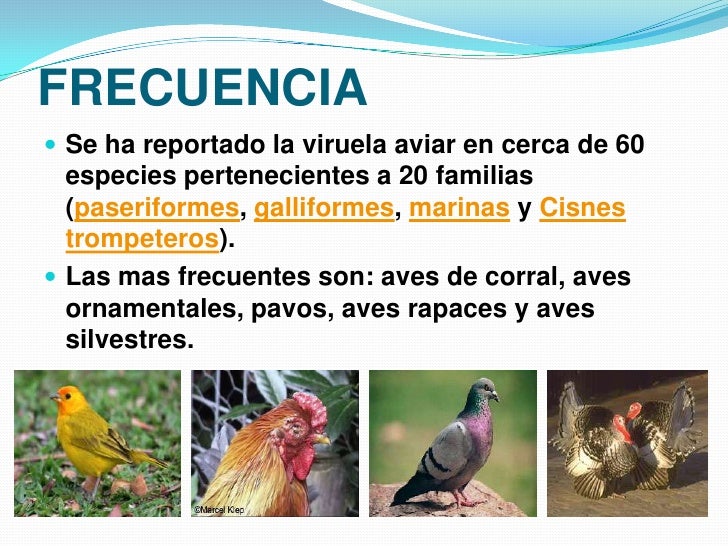 FRECUENCIA

Se ha reportado la viruela aviar en cerca de 60 especies pertenecientes a 20 familias (paseriformes, galliformes, marinas y Cisnes trompeteros).

Las mas frecuentes son: aves de corral, aves ornamentales, pavos, aves rapaces y aves silvestres.

©Marcel Klep